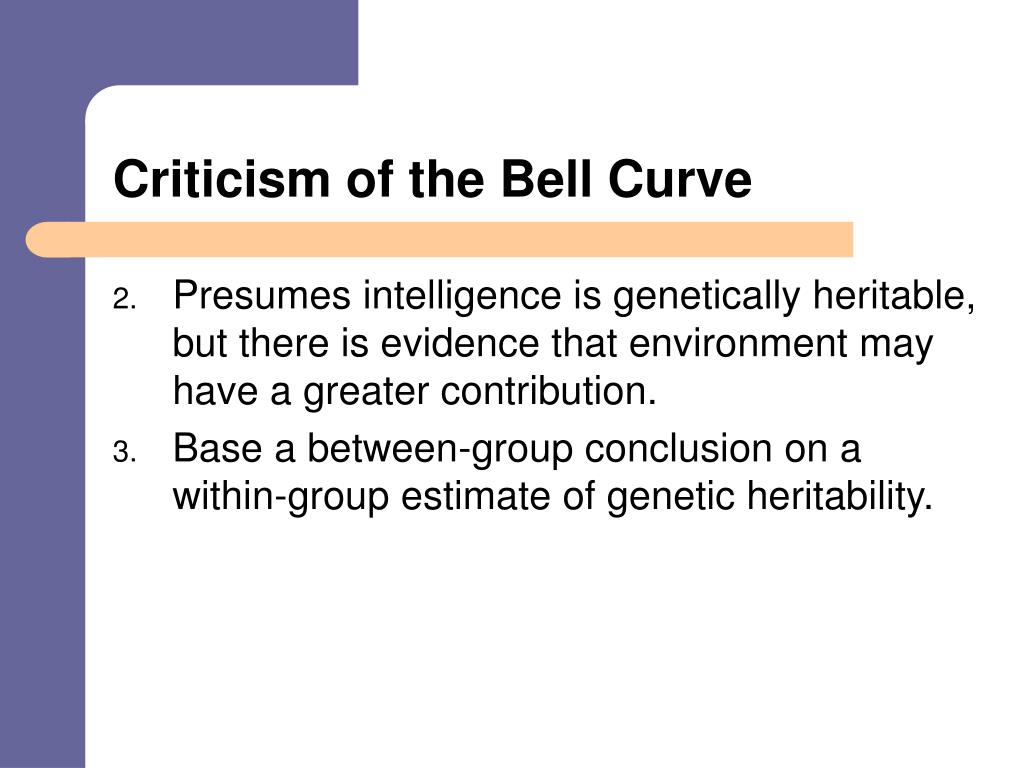 Criticism of the Bell Curve

2. Presumes intelligence is genetically heritable, but there is evidence that environment may have a greater contribution.

3. Base a between-group conclusion on a within-group estimate of genetic heritability.